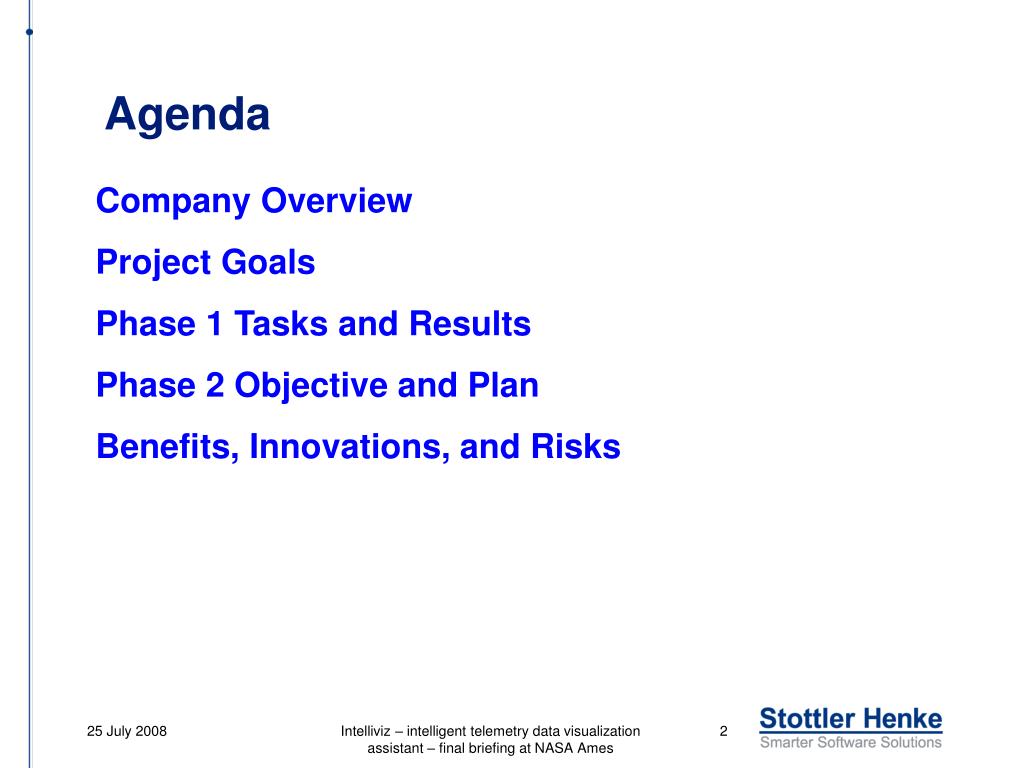 Agenda

Company Overview

Project Goals

Phase 1 Tasks and Results

Phase 2 Objective and Plan

Benefits, Innovations, and Risks

25 July 2008

Intelliviz – intelligent telemetry data visualization assistant – final briefing at NASA Ames

2

Stottler Henke
Smarter Software Solutions